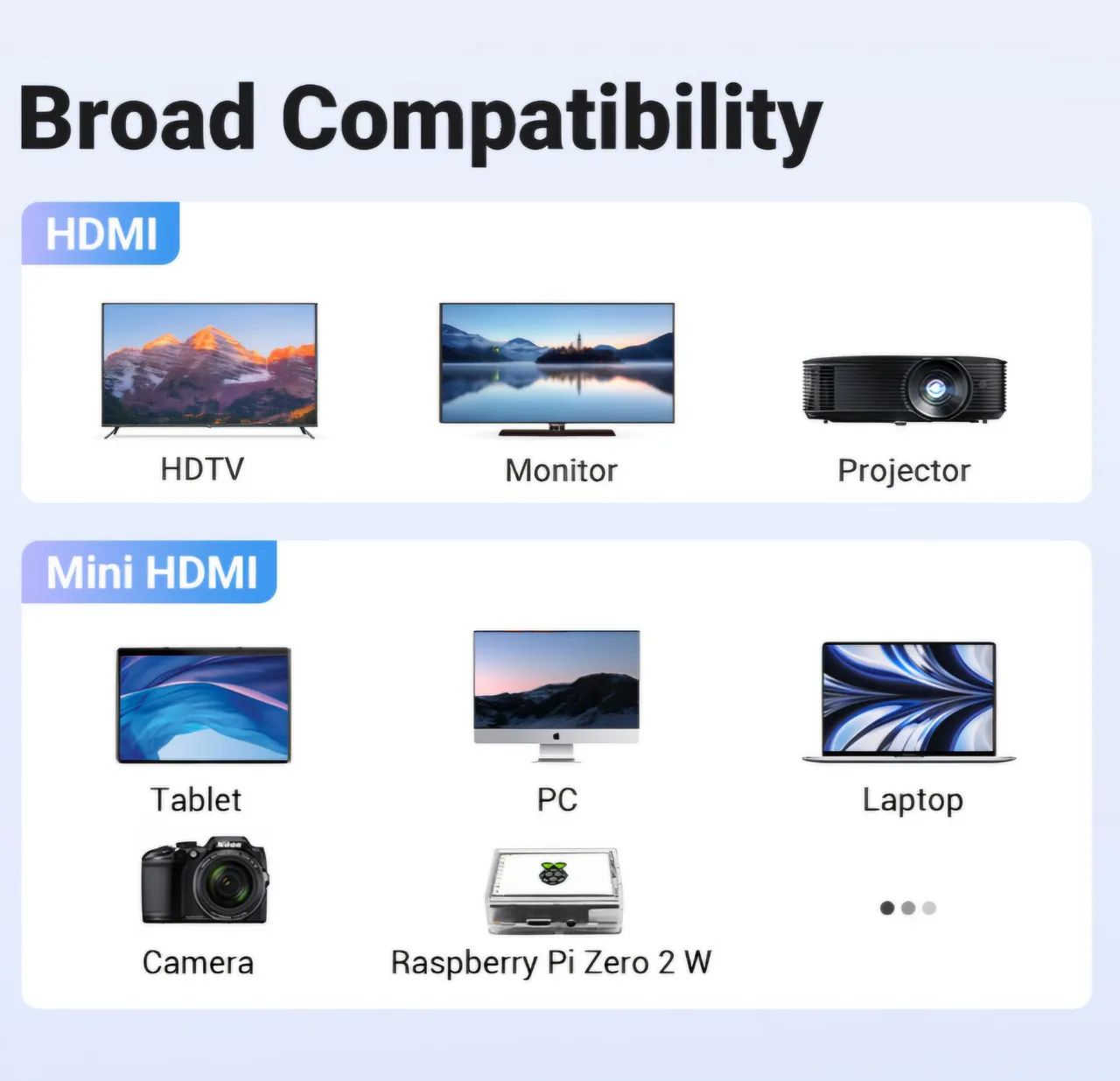 Broad Compatibility

HDMI

HDTV

Monitor

Projector

Mini HDMI

Tablet

PC

Laptop

Camera

Raspberry Pi Zero 2 W